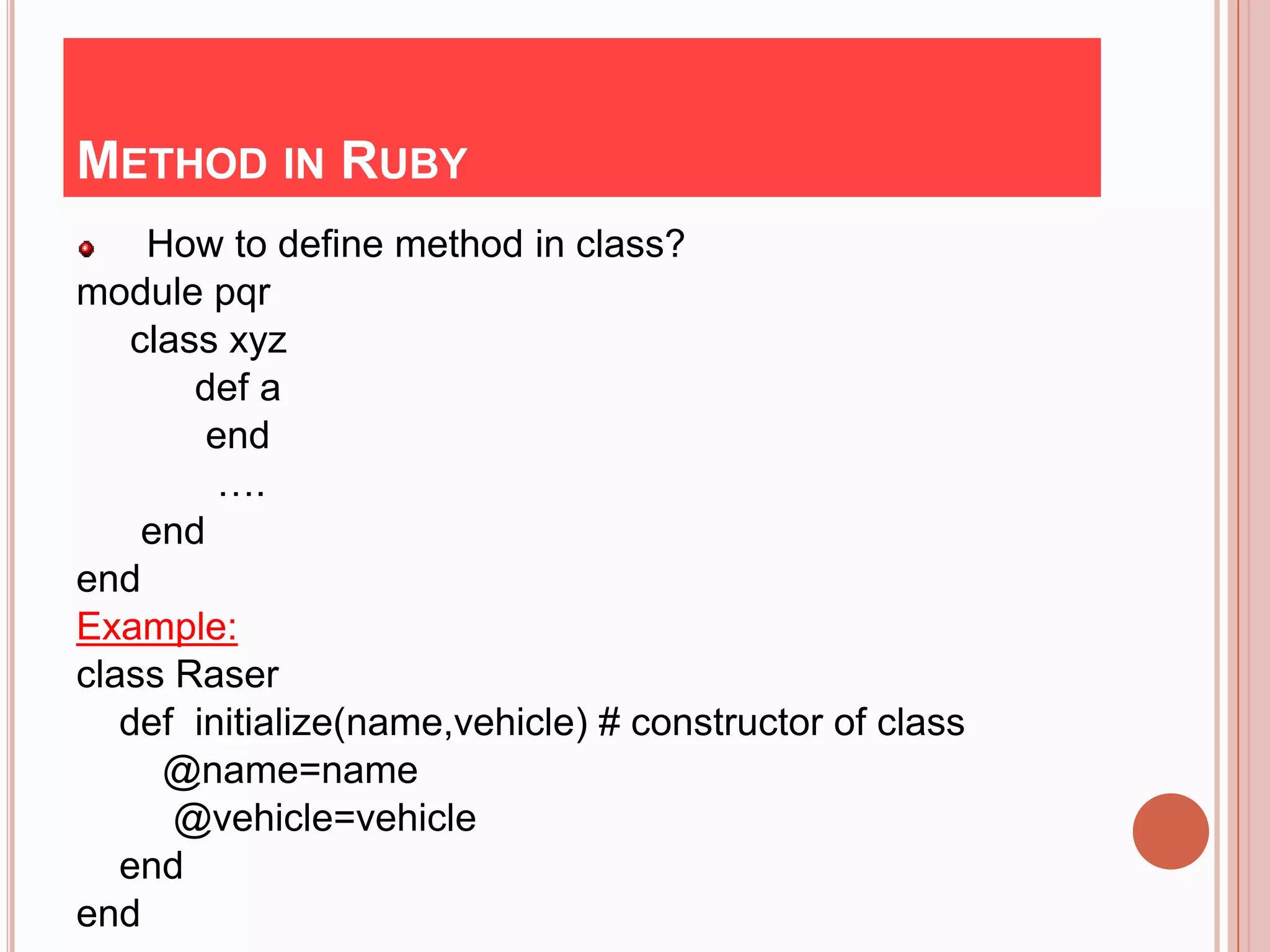 METHOD IN RUBY

How to define method in class?

module pqr
class xyz
def a
end
….
end
end

Example:

class Raser
def initialize(name,vehicle) # constructor of class
@name=name
@vehicle=vehicle
end
end